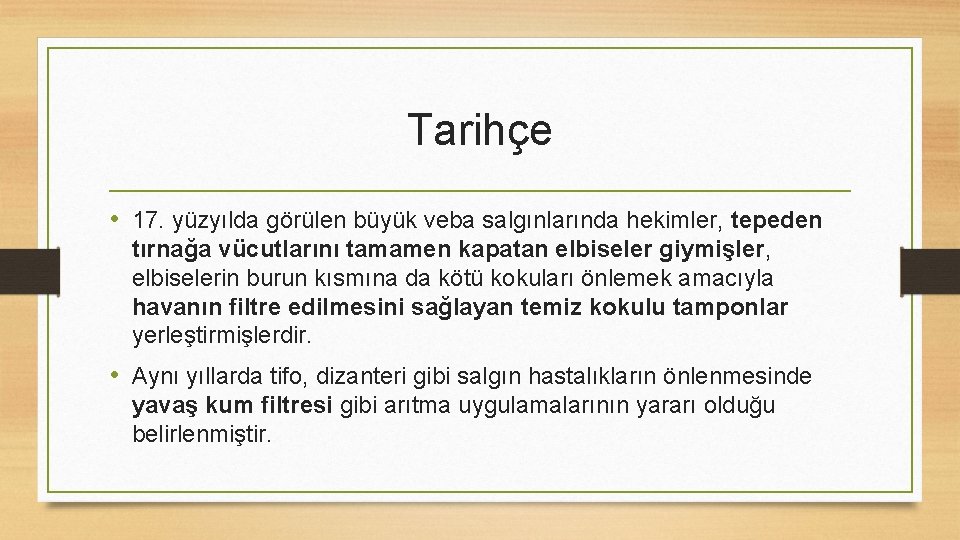 Tarihçe

• 17. yüzyılda görülen büyük veba salgınlarında hekimler, tepeden tırnağa vücutlarını tamamen kapatan elbiseler giymişler, elbiselerin burun kısmına da kötü kokuları önlemek amacıyla havanın filtre edilmesini sağlayan temiz kokulu tamponlar yerleştirmişlerdir.

• Aynı yıllarda tifo, dizanteri gibi salgın hastalıkların önlenmesinde yavaş kum filtresi gibi arıtma uygulamalarının yararı olduğu belirlenmiştir.